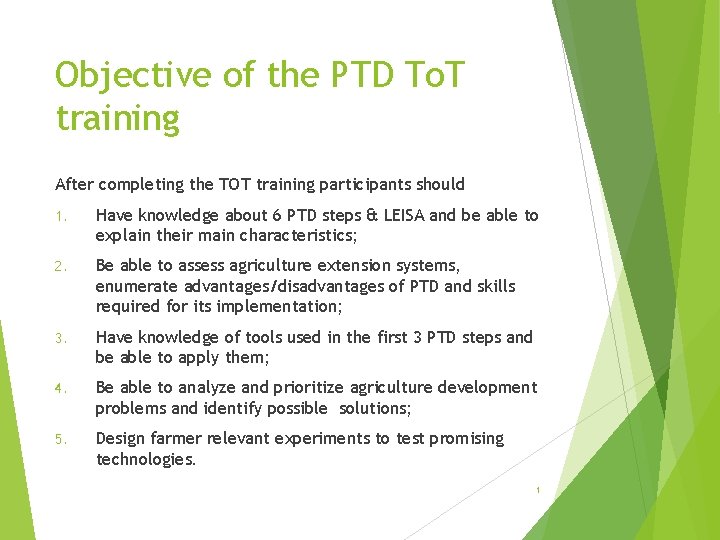 Objective of the PTD ToT training

After completing the TOT training participants should

1. Have knowledge about 6 PTD steps & LEISA and be able to explain their main characteristics;

2. Be able to assess agriculture extension systems, enumerate advantages/disadvantages of PTD and skills required for its implementation;

3. Have knowledge of tools used in the first 3 PTD steps and be able to apply them;

4. Be able to analyze and prioritize agriculture development problems and identify possible solutions;

5. Design farmer relevant experiments to test promising technologies.

1